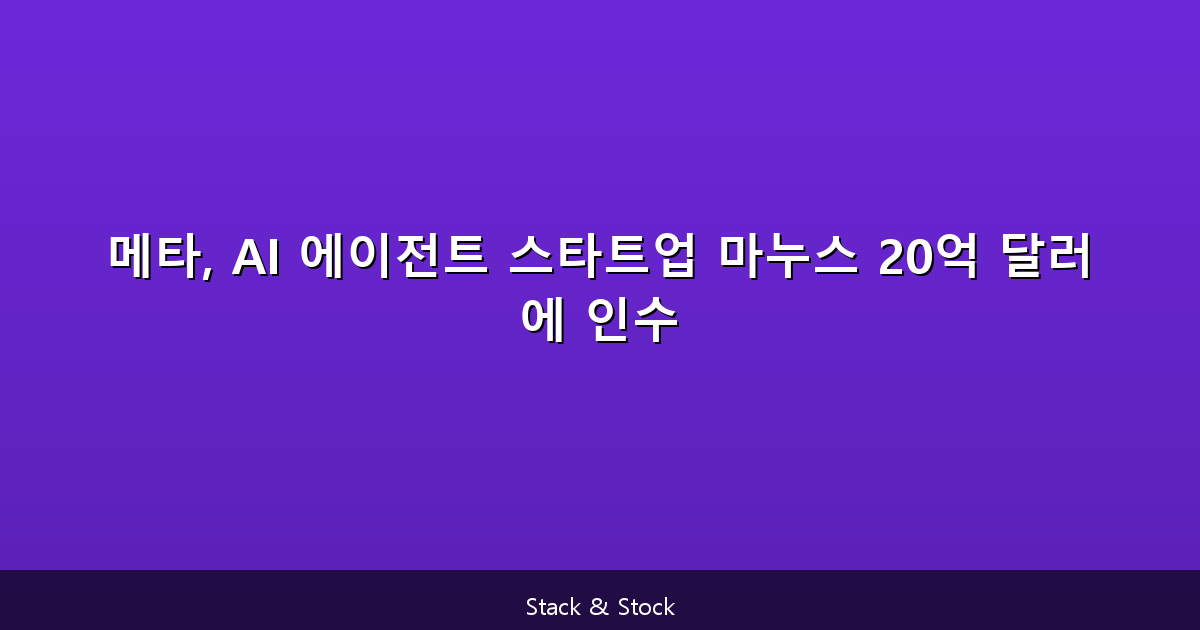 메타, AI 에이전트 스타트업 마누스 20억 달러에 인수

Stack & Stock